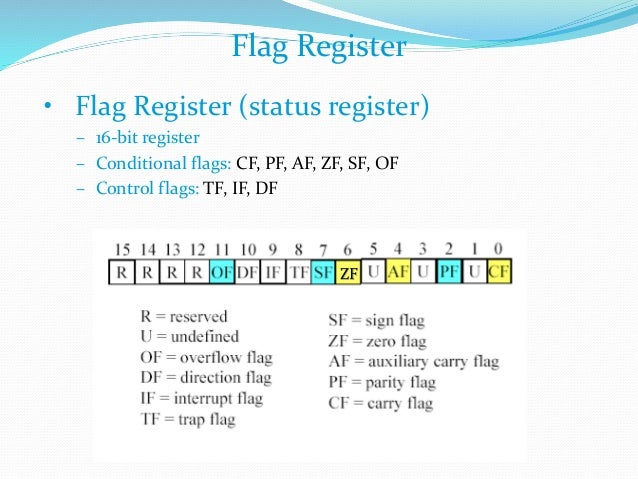 Flag Register

• Flag Register (status register)
– 16-bit register
– Conditional flags: CF, PF, AF, ZF, SF, OF
– Control flags: TF, IF, DF

| 15 | 14 | 13 | 12 | 11 | 10 | 9 | 8 | 7 | 6 | 5 | 4 | 3 | 2 | 1 | 0 |
|---|---|---|---|---|---|---|---|---|---|---|---|---|---|---|---|
| R | R | R | R | OF | DF | IF | TF | SF | ZF | U | AF | U | PF | U | CF |

R = reserved
U = undefined
OF = overflow flag
DF = direction flag
IF = interrupt flag
TF = trap flag

SF = sign flag
ZF = zero flag
AF = auxiliary carry flag
PF = parity flag
CF = carry flag